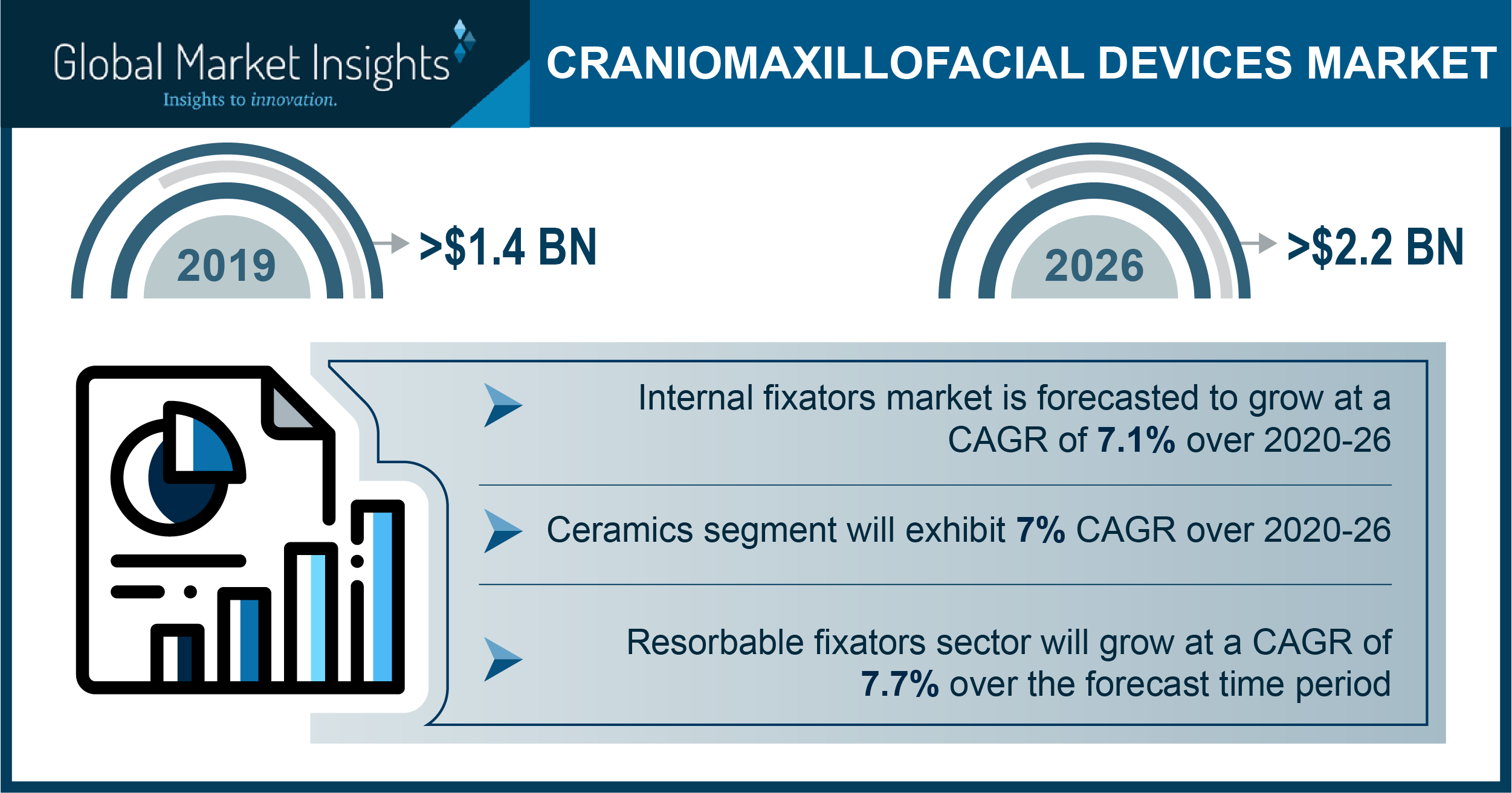 Global Market Insights
Insights to innovation.

CRANIOMAXILLOFACIAL DEVICES MARKET

2019
>$1.4 BN

2026
>$2.2 BN

Internal fixators market is forecasted to grow at a CAGR of 7.1% over 2020-26

Ceramics segment will exhibit 7% CAGR over 2020-26

Resorbable fixators sector will grow at a CAGR of 7.7% over the forecast time period